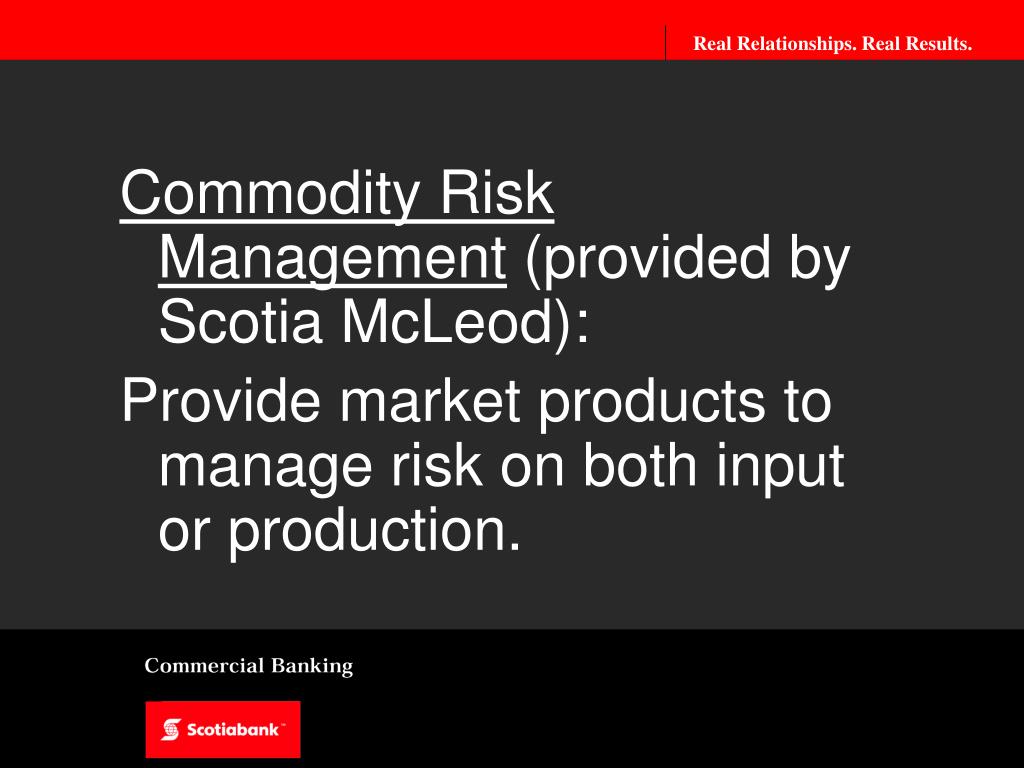 Real Relationships. Real Results.

Commodity Risk Management (provided by Scotia McLeod):

Provide market products to manage risk on both input or production.

Commercial Banking

Scotiabank™